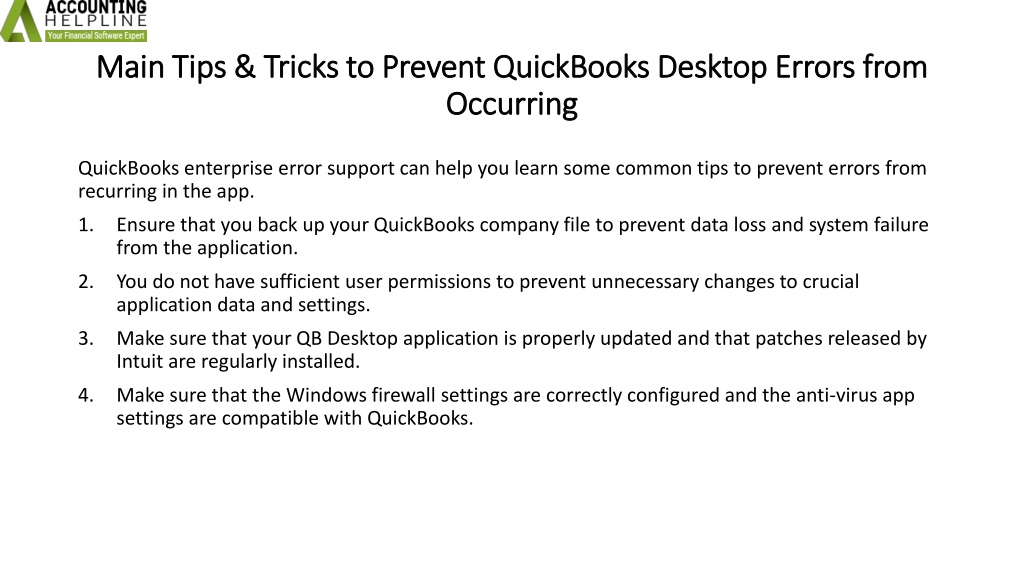 ACCOUNTING HELPLINE
Your Financial Software Expert

Main Tips & Tricks to Prevent QuickBooks Desktop Errors from Occurring

QuickBooks enterprise error support can help you learn some common tips to prevent errors from recurring in the app.

1. Ensure that you back up your QuickBooks company file to prevent data loss and system failure from the application.
2. You do not have sufficient user permissions to prevent unnecessary changes to crucial application data and settings.
3. Make sure that your QB Desktop application is properly updated and that patches released by Intuit are regularly installed.
4. Make sure that the Windows firewall settings are correctly configured and the anti-virus app settings are compatible with QuickBooks.